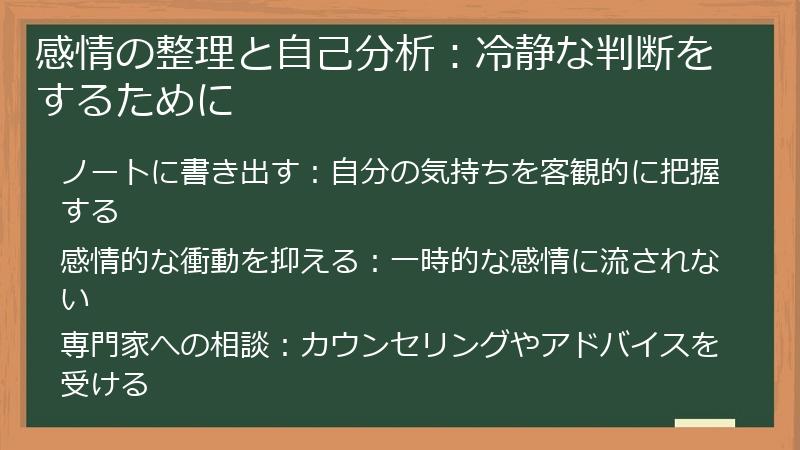 感情の整理と自己分析：冷静な判断をするために

ノートに書き出す：自分の気持ちを客観的に把握する

感情的な衝動を抑える：一時的な感情に流されない

専門家への相談：カウンセリングやアドバイスを受ける